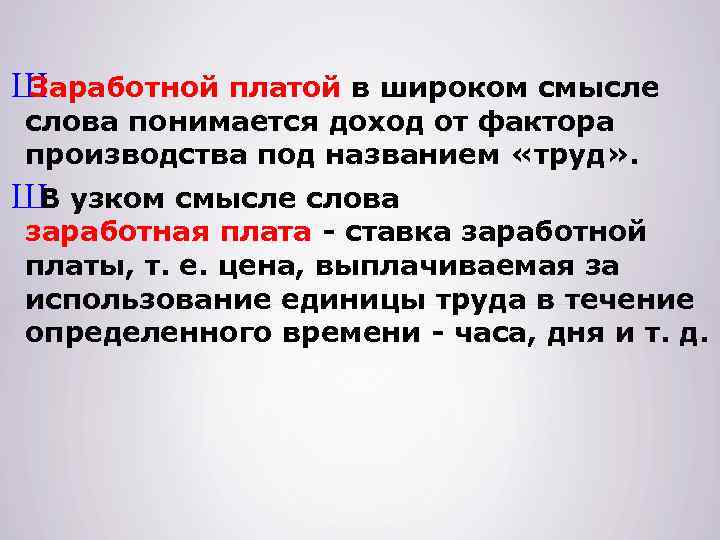 Ш Заработной платой в широком смысле слова понимается доход от фактора производства под названием «труд».

Ш В узком смысле слова заработная плата - ставка заработной платы, т. е. цена, выплачиваемая за использование единицы труда в течение определенного времени - часа, дня и т. д.